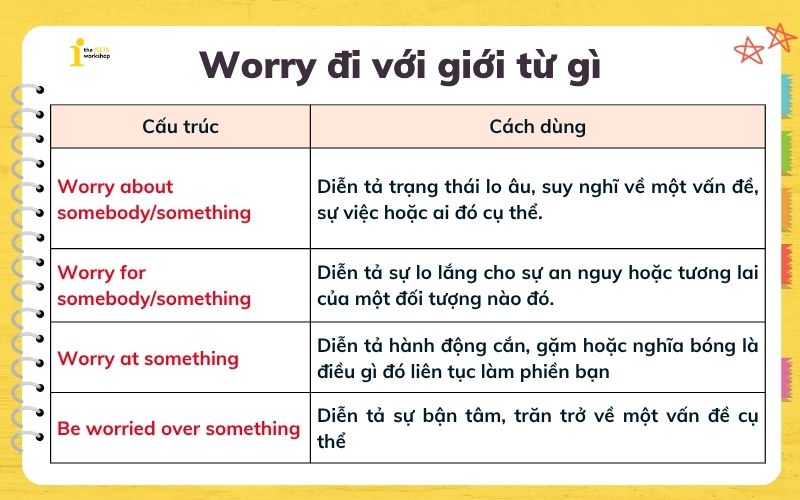 the IELTS workshop

Worry đi với giới từ gì

| Cấu trúc | Cách dùng |
|---|---|
| Worry about somebody/something | Diễn tả trạng thái lo âu, suy nghĩ về một vấn đề, sự việc hoặc ai đó cụ thể. |
| Worry for somebody/something | Diễn tả sự lo lắng cho sự an nguy hoặc tương lai của một đối tượng nào đó. |
| Worry at something | Diễn tả hành động cắn, gặm hoặc nghĩa bóng là điều gì đó liên tục làm phiền bạn |
| Be worried over something | Diễn tả sự bận tâm, trăn trở về một vấn đề cụ thể |